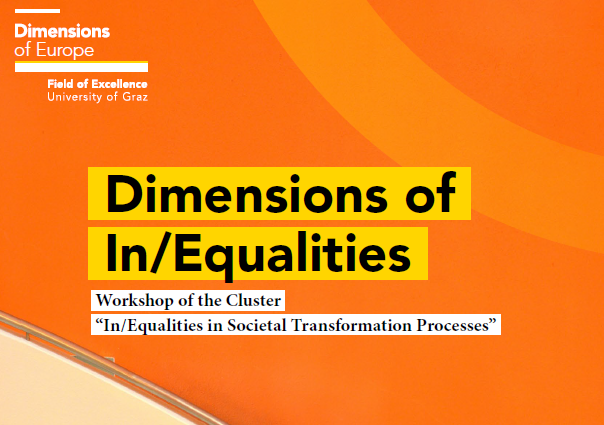 Dimensions of Europe

Field of Excellence
University of Graz

Dimensions of In/Equalities

Workshop of the Cluster
“In/Equalities in Societal Transformation Processes”